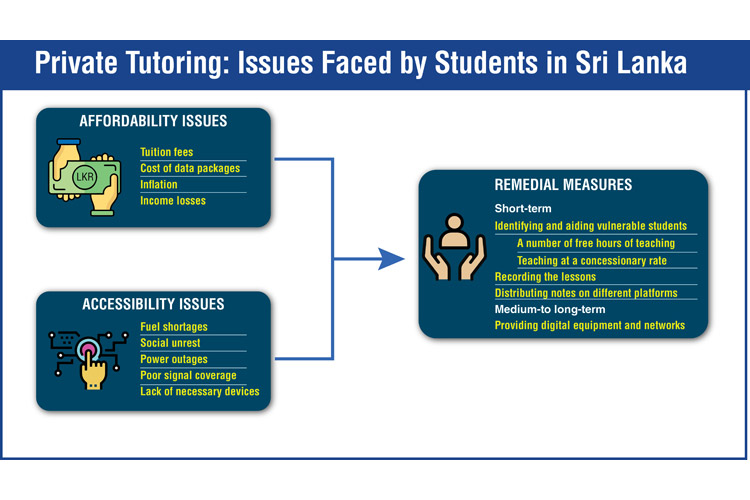 Private Tutoring: Issues Faced by Students in Sri Lanka

AFFORDABILITY ISSUES

LKR

Tuition fees
Cost of data packages
Inflation
Income losses

ACCESSIBILITY ISSUES

Fuel shortages
Social unrest
Power outages
Poor signal coverage
Lack of necessary devices

REMEDIAL MEASURES

Short-term
Identifying and aiding vulnerable students
A number of free hours of teaching
Teaching at a concessionary rate
Recording the lessons
Distributing notes on different platforms
Medium-to long-term
Providing digital equipment and networks